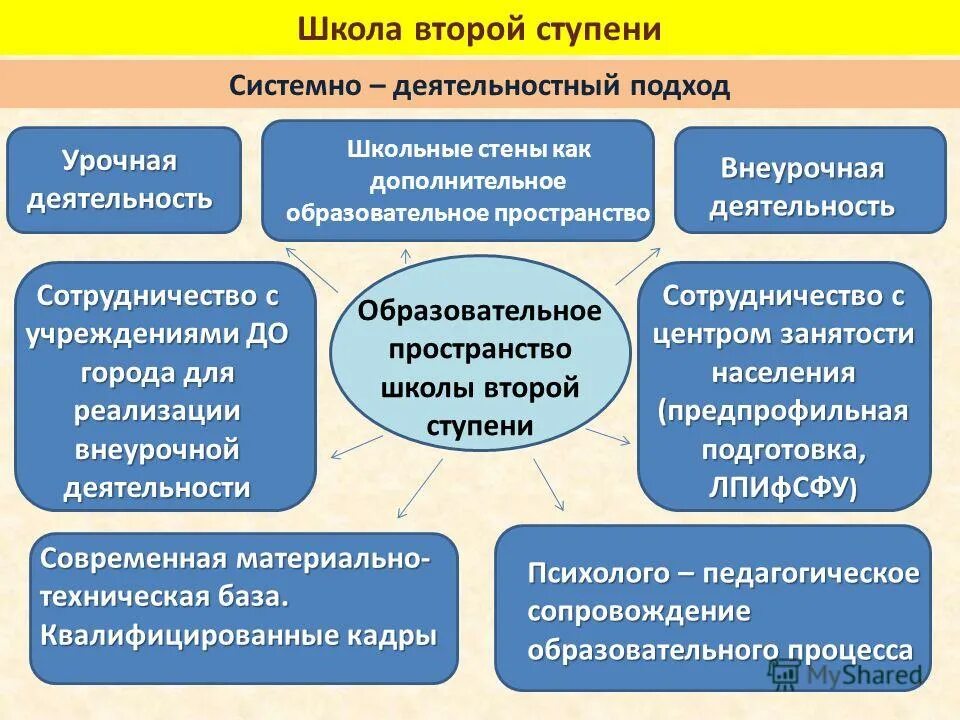 Школа второй ступени

Системно – деятельностный подход

Урочная деятельность

Школьные стены как дополнительное образовательное пространство

Внеурочная деятельность

Сотрудничество с учреждениями ДО города для реализации внеурочной деятельности

Образовательное пространство школы второй ступени

Сотрудничество с центром занятости населения (предпрофильная подготовка, ЛПИфСФУ)

Современная материально-техническая база. Квалифицированные кадры

Психолого – педагогическое сопровождение образовательного процесса

MyShared